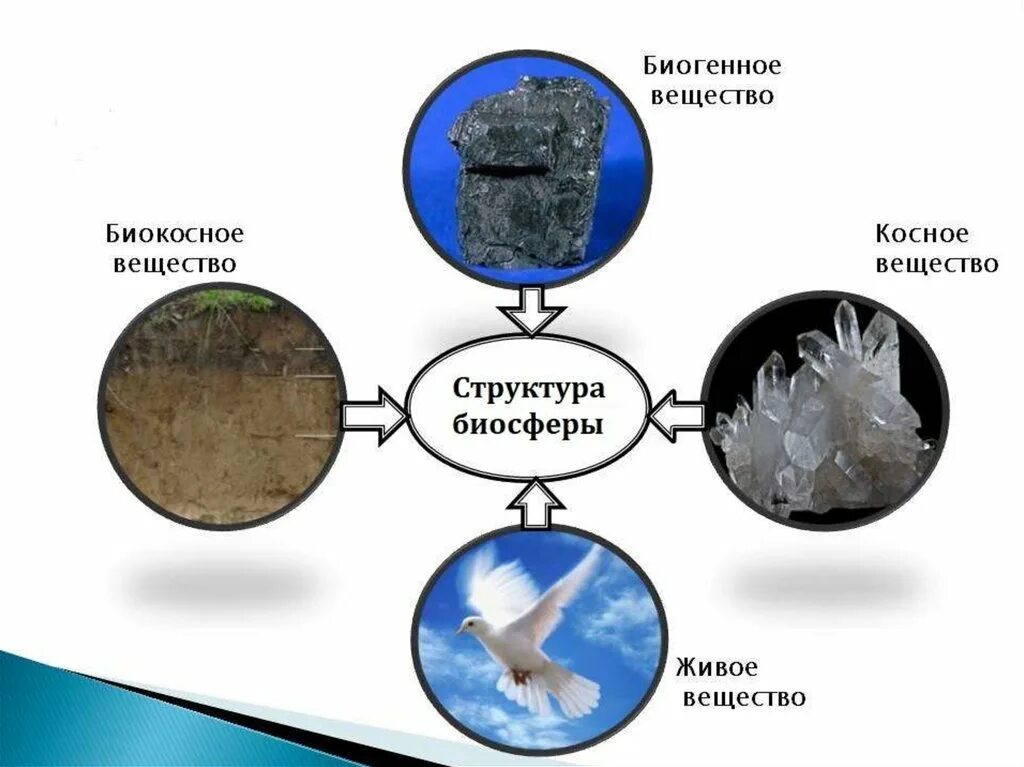 Биогенное вещество

Биокосное вещество

Косное вещество

Структура биосферы

Живое вещество